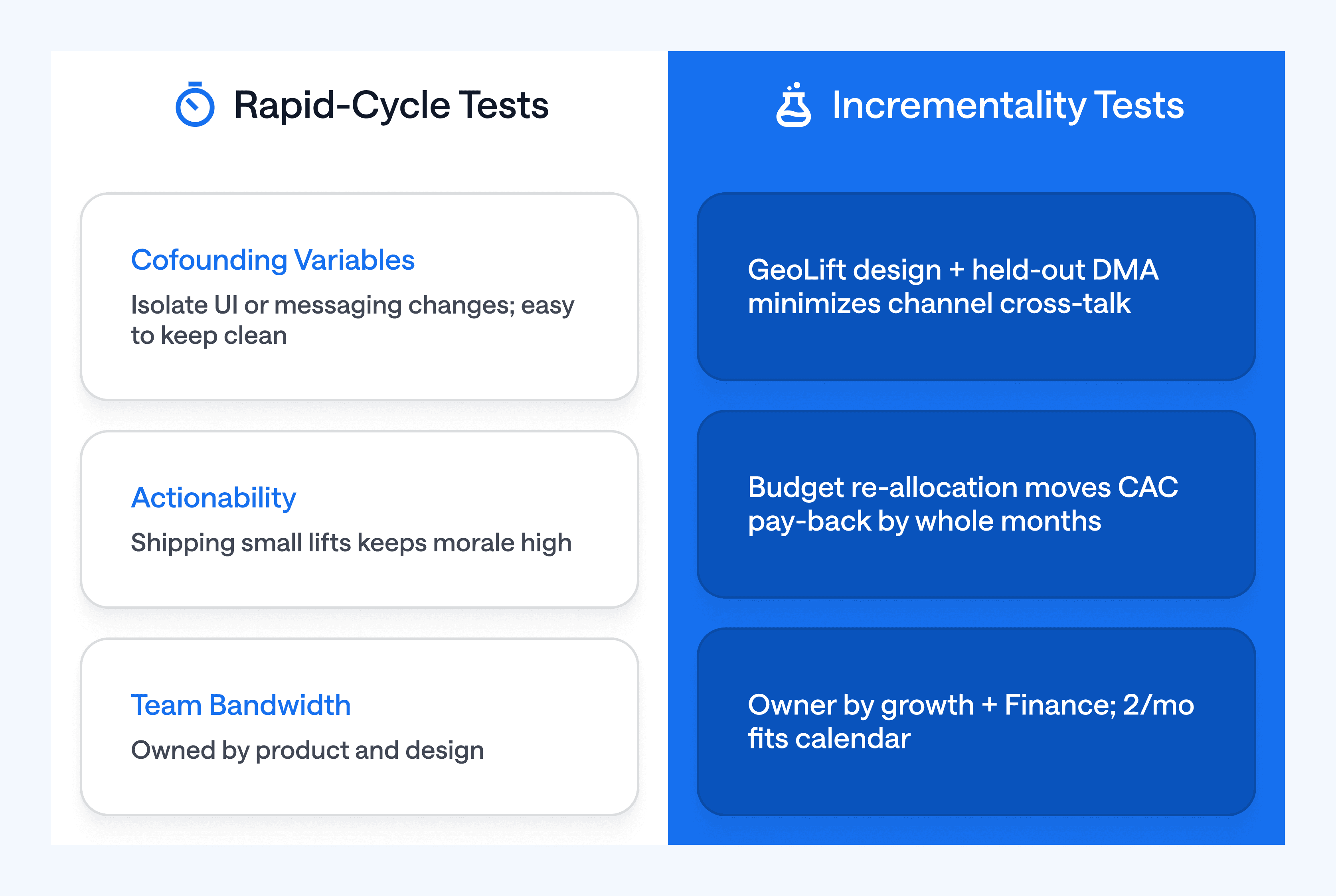 Rapid-Cycle Tests

Cofounding Variables

Isolate UI or messaging changes; easy to keep clean

Actionability

Shipping small lifts keeps morale high

Team Bandwidth

Owned by product and design

Incrementality Tests

GeoLift design + held-out DMA minimizes channel cross-talk

Budget re-allocation moves CAC pay-back by whole months

Owner by growth + Finance; 2/mo fits calendar